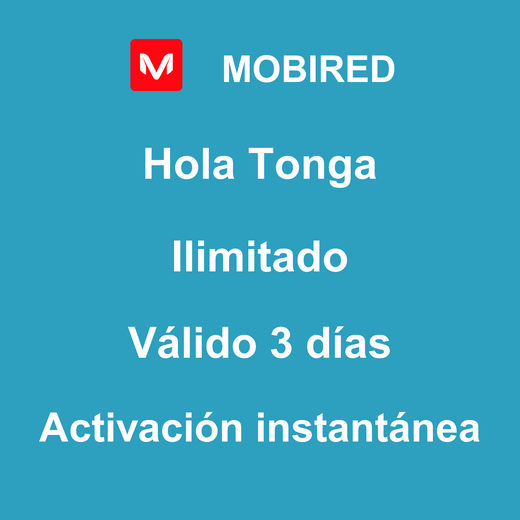 M MOBIRED

Hola Tonga

Ilimitado

Válido 3 días

Activación instantánea